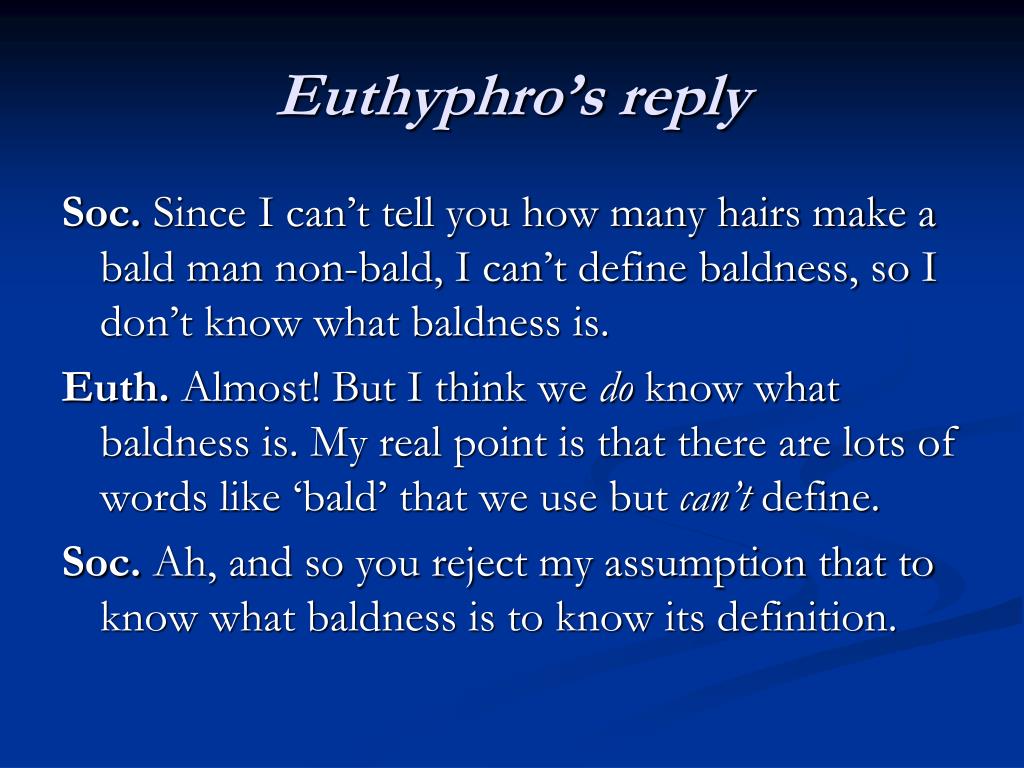 Euthyphro’s reply

Soc. Since I can’t tell you how many hairs make a bald man non-bald, I can’t define baldness, so I don’t know what baldness is.

Euth. Almost! But I think we do know what baldness is. My real point is that there are lots of words like ‘bald’ that we use but can’t define.

Soc. Ah, and so you reject my assumption that to know what baldness is to know its definition.